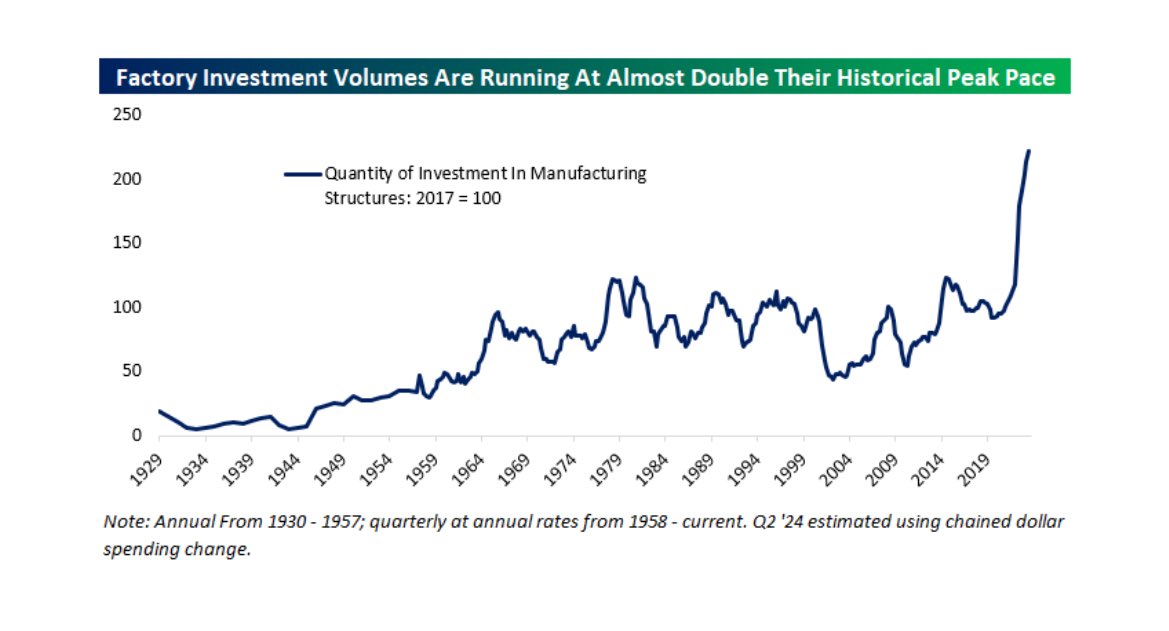 Factory Investment Volumes Are Running At Almost Double Their Historical Peak Pace

250
200
150
100
50
0

Quantity of Investment In Manufacturing Structures: 2017 = 100

1929 1934 1939 1944 1949 1954 1959 1964 1969 1974 1979 1984 1989 1994 1999 2004 2009 2014 2019

Note: Annual From 1930 - 1957; quarterly at annual rates from 1958 - current. Q2 '24 estimated using chained dollar spending change.